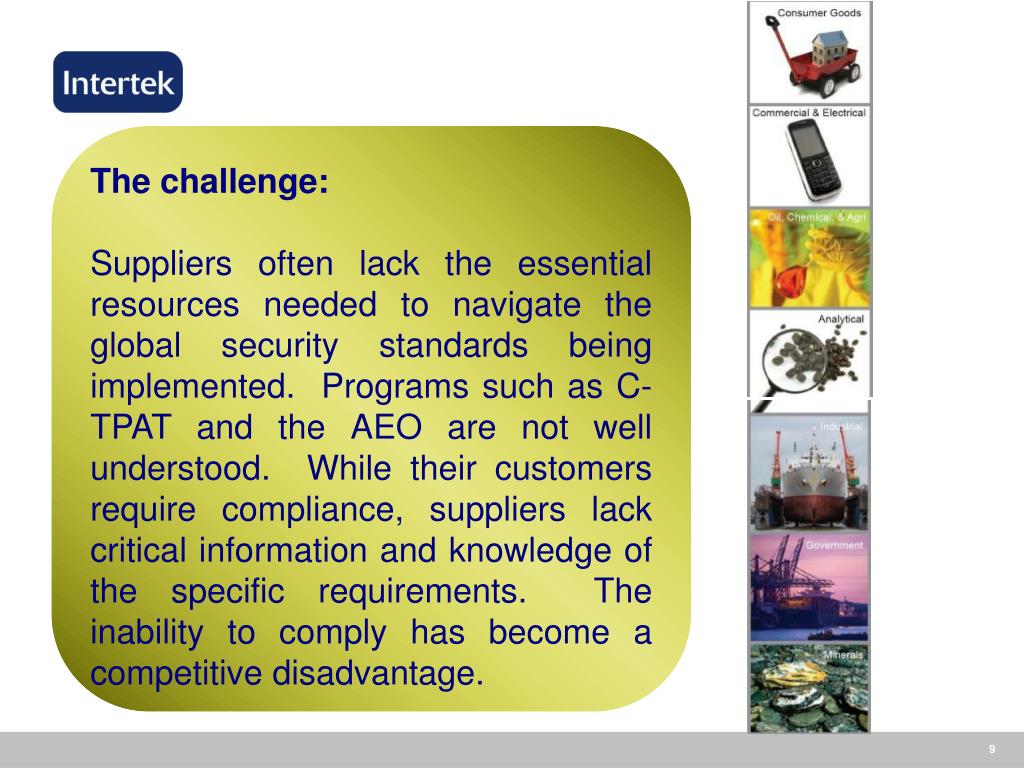 Intertek

The challenge:

Suppliers often lack the essential resources needed to navigate the global security standards being implemented. Programs such as C-TPAT and the AEO are not well understood. While their customers require compliance, suppliers lack critical information and knowledge of the specific requirements. The inability to comply has become a competitive disadvantage.

Consumer Goods

Commercial & Electrical

Oil, Chemical, & Agri

Analytical

Industrial

Government

Minerals

9